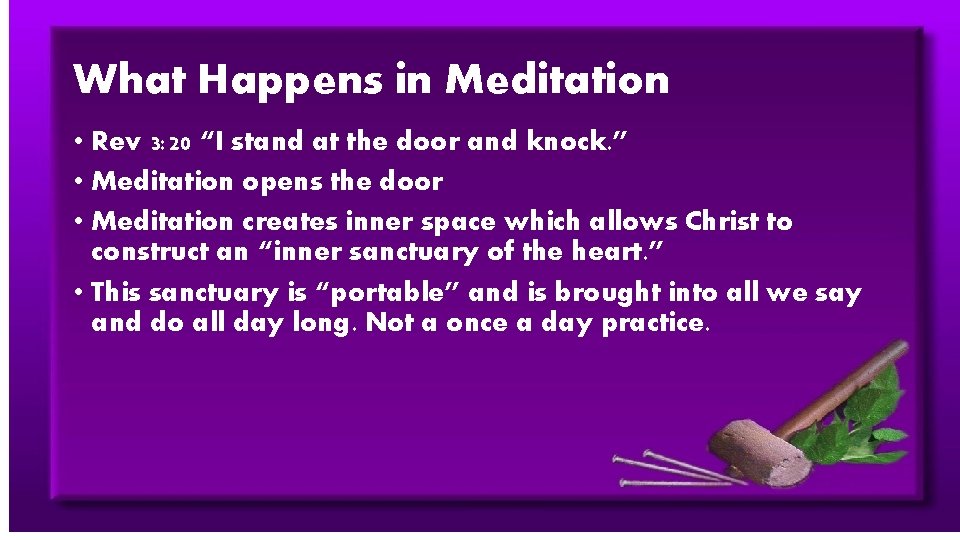 What Happens in Meditation

• Rev 3:20 “I stand at the door and knock.”

• Meditation opens the door

• Meditation creates inner space which allows Christ to construct an “inner sanctuary of the heart.”

• This sanctuary is “portable” and is brought into all we say and do all day long. Not a once a day practice.